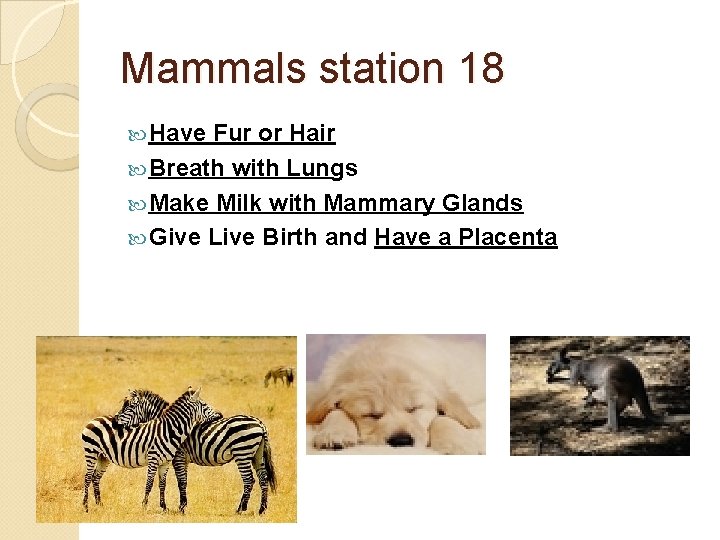 Mammals station 18

Have Fur or Hair
Breath with Lungs
Make Milk with Mammary Glands
Give Live Birth and Have a Placenta